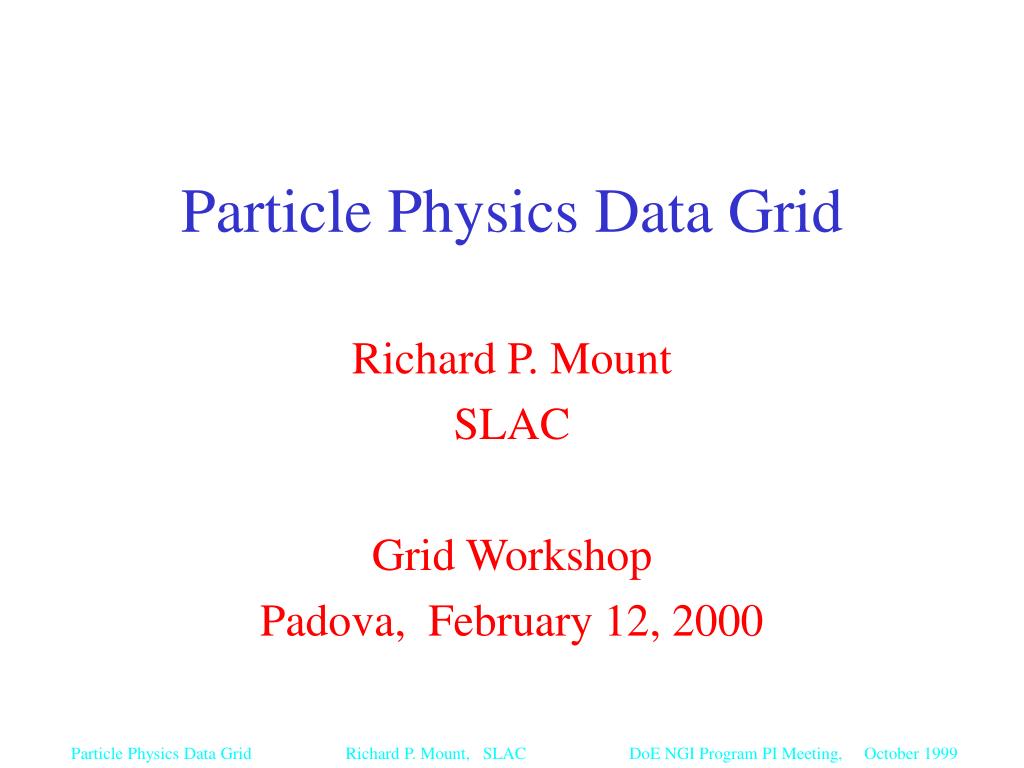 Particle Physics Data Grid

Richard P. Mount
SLAC

Grid Workshop
Padova, February 12, 2000

Particle Physics Data Grid Richard P. Mount, SLAC DoE NGI Program PI Meeting, October 1999